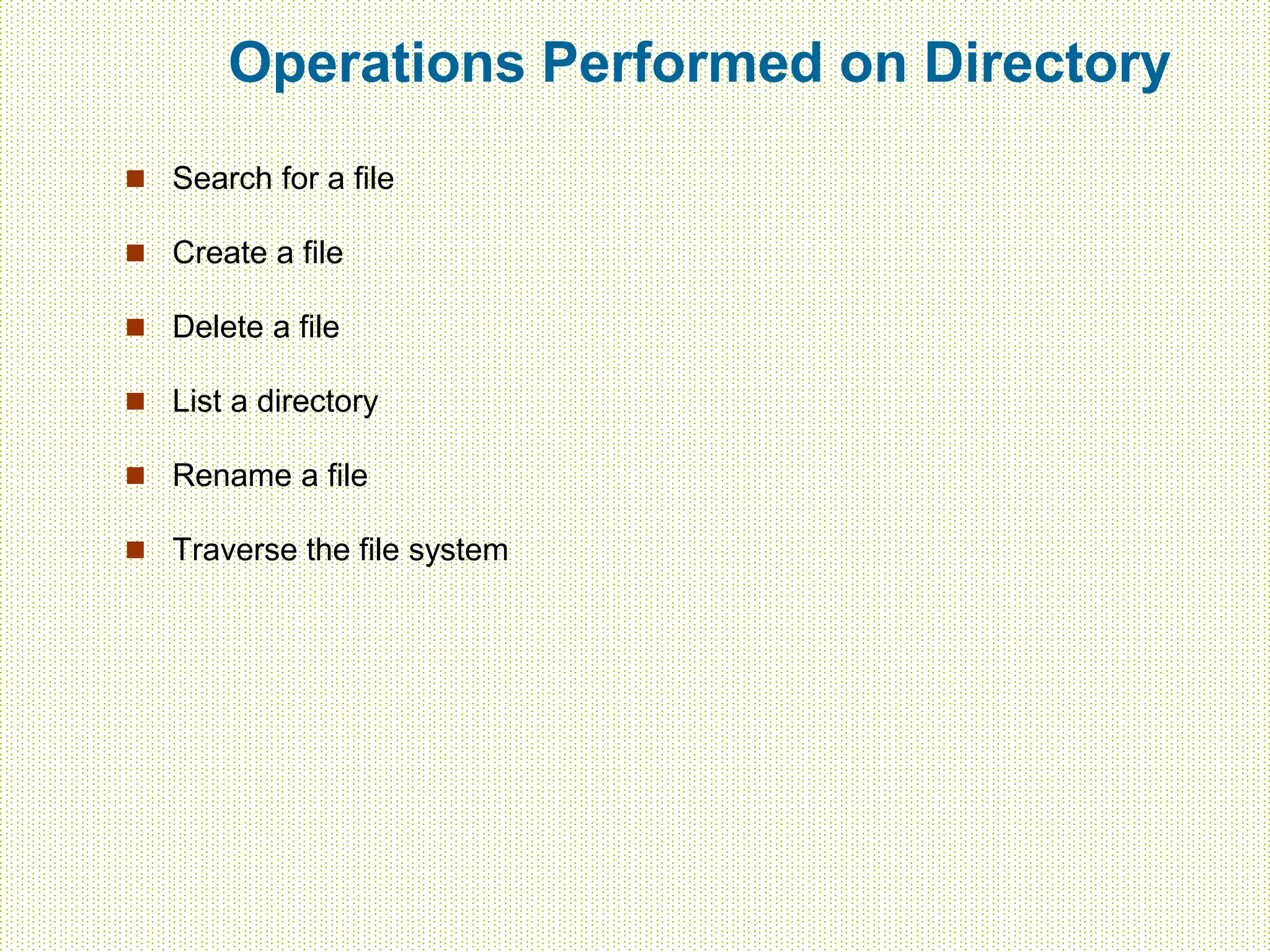 Operations Performed on Directory

- Search for a file
- Create a file
- Delete a file
- List a directory
- Rename a file
- Traverse the file system